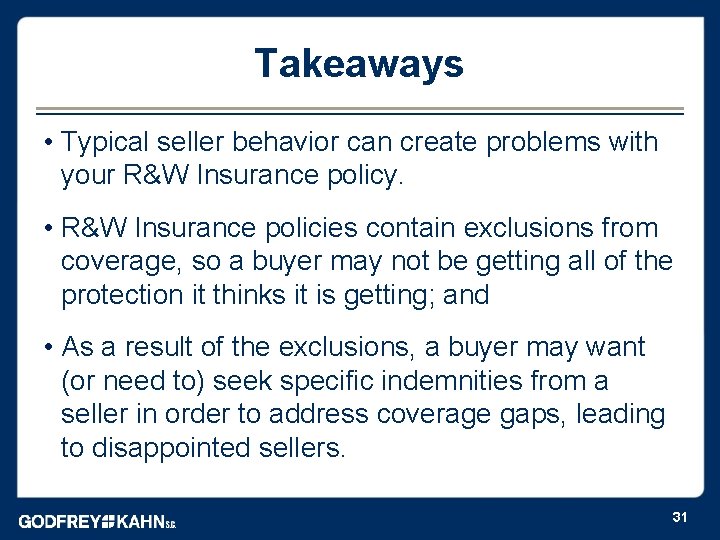 Takeaways

• Typical seller behavior can create problems with your R&W Insurance policy.

• R&W Insurance policies contain exclusions from coverage, so a buyer may not be getting all of the protection it thinks it is getting; and

• As a result of the exclusions, a buyer may want (or need to) seek specific indemnities from a seller in order to address coverage gaps, leading to disappointed sellers.

GODFREY KAHN S.C.

31